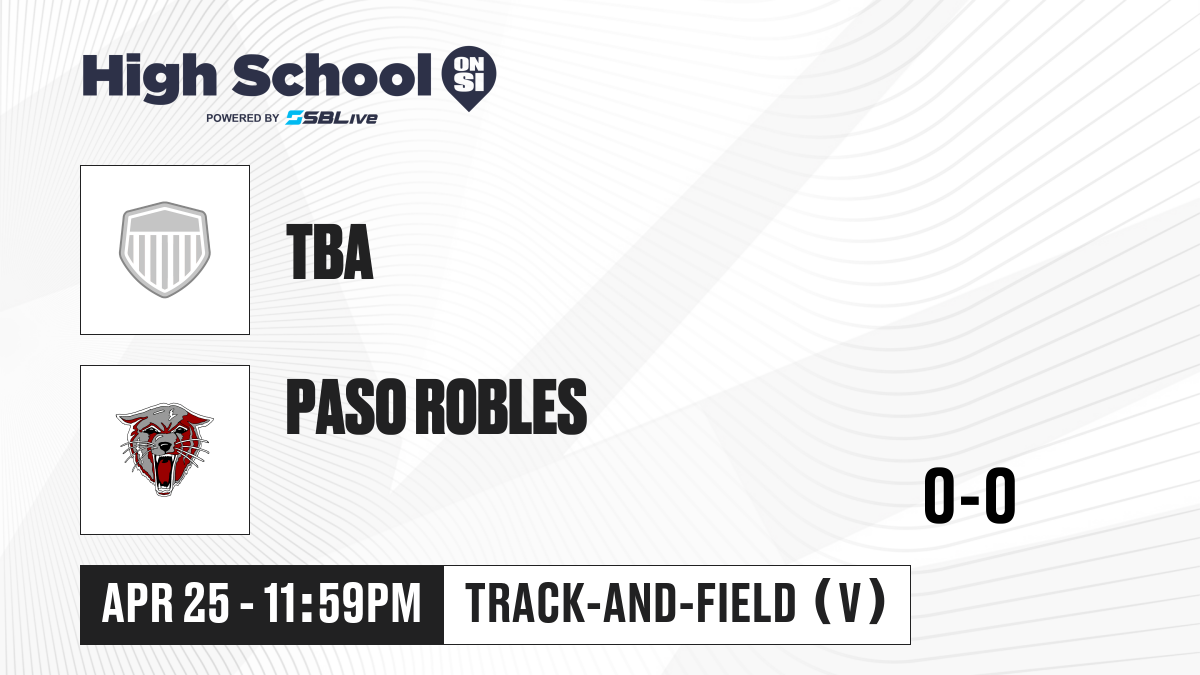 High School ON SI
POWERED BY SBLive

TBA

PASO ROBLES

0-0

APR 25 - 11:59PM

TRACK-AND-FIELD (V)